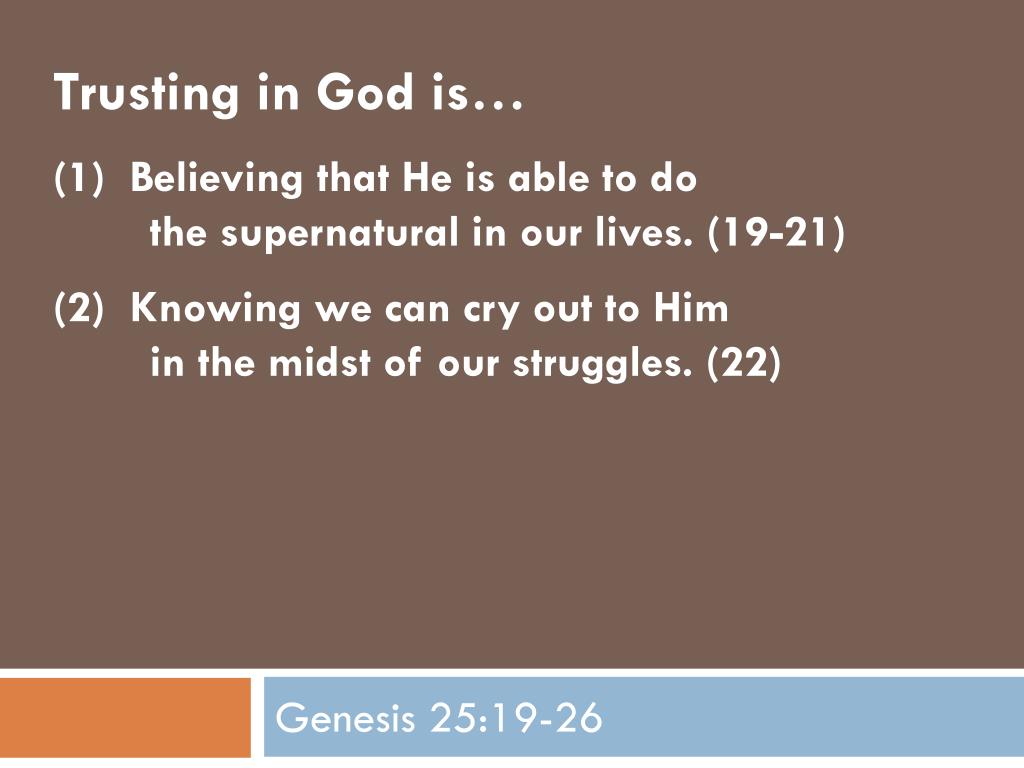 Trusting in God is…

(1) Believing that He is able to do the supernatural in our lives. (19-21)

(2) Knowing we can cry out to Him in the midst of our struggles. (22)

Genesis 25:19-26